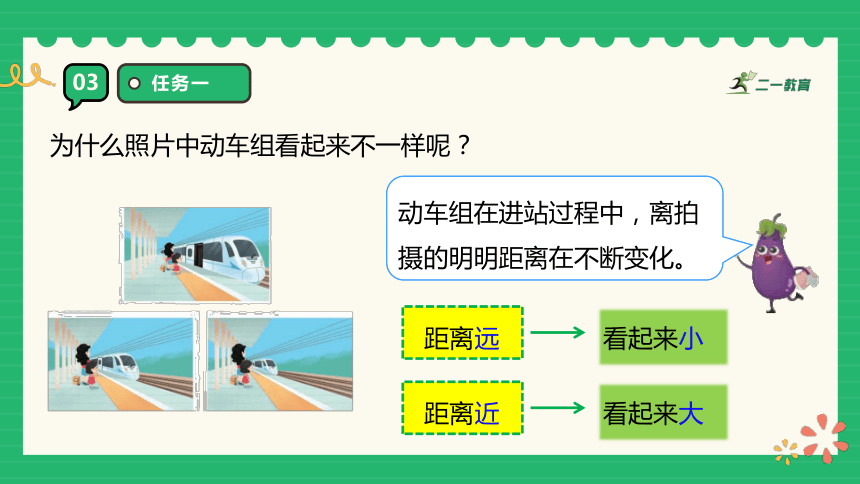 03

任务一

二一教育

为什么照片中动车组看起来不一样呢？

动车组在进站过程中，离拍摄的明明距离在不断变化。

距离远 → 看起来小

距离近 → 看起来大